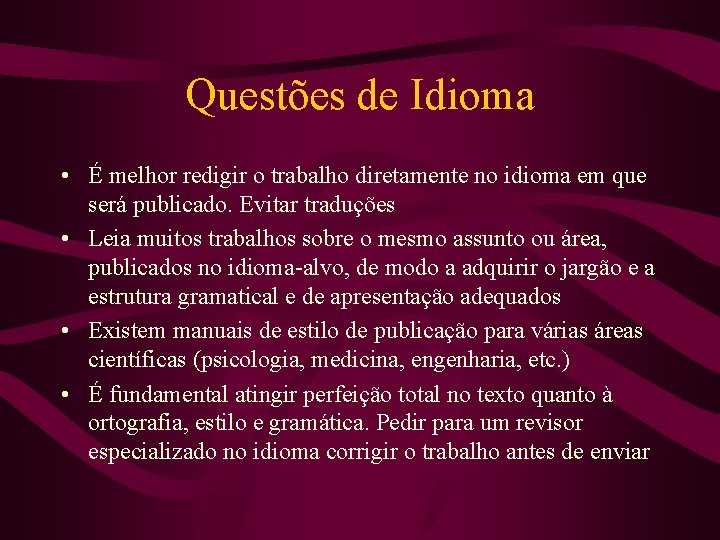 Questões de Idioma

• É melhor redigir o trabalho diretamente no idioma em que será publicado. Evitar traduções
• Leia muitos trabalhos sobre o mesmo assunto ou área, publicados no idioma-alvo, de modo a adquirir o jargão e a estrutura gramatical e de apresentação adequados
• Existem manuais de estilo de publicação para várias áreas científicas (psicologia, medicina, engenharia, etc.)
• É fundamental atingir perfeição total no texto quanto à ortografia, estilo e gramática. Pedir para um revisor especializado no idioma corrigir o trabalho antes de enviar